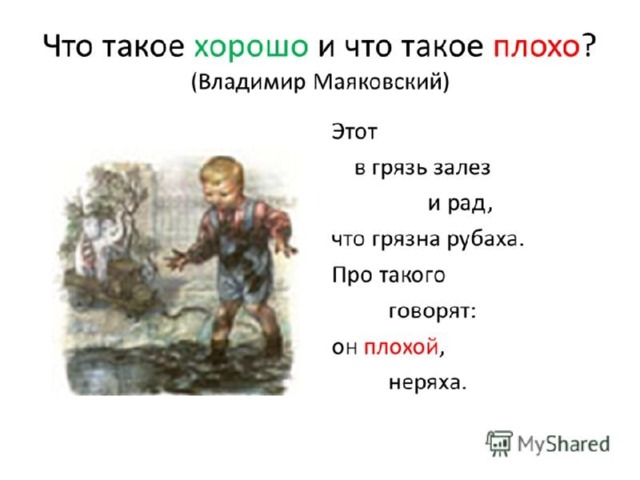 Что такое хорошо и что такое плохо?
(Владимир Маяковский)

Этот
в грязь залез
и рад,
что грязна рубаха.
Про такого
говорят:
он плохой,
неряха.

MyShared